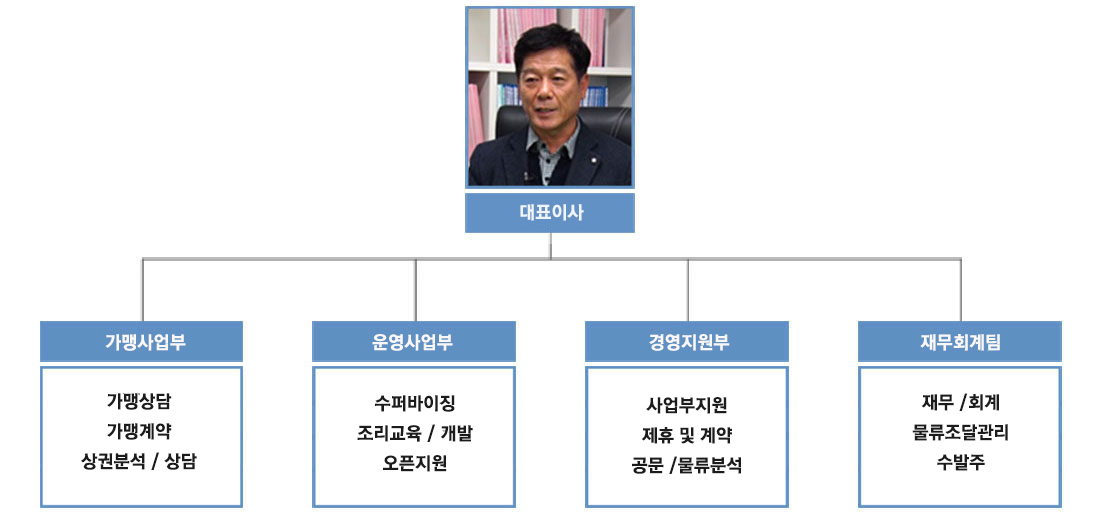 대표이사

가맹사업부

가맹상담
가맹계약
상권분석 / 상담

운영사업부

수퍼바이징
조리교육 / 개발
오픈지원

경영지원부

사업부지원
제휴 및 계약
공문 /물류분석

재무회계팀

재무 /회계
물류조달관리
수발주